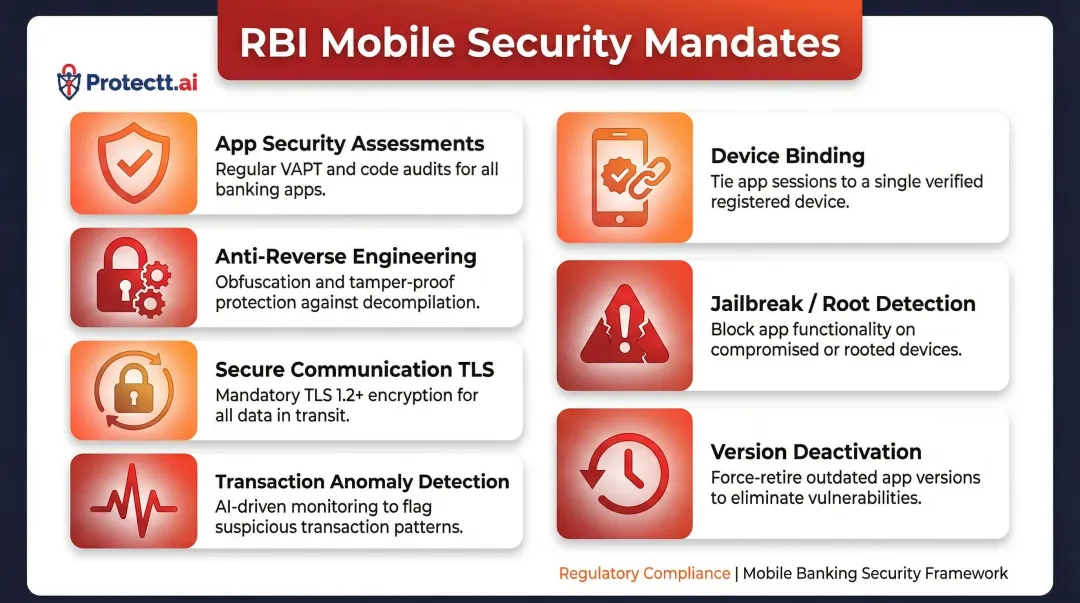 RBI Mobile Security Mandates

Protectt.ai

App Security Assessments
Regular VAPT and code audits for all banking apps.

Anti-Reverse Engineering
Obfuscation and tamper-proof protection against decompilation.

Secure Communication TLS
Mandatory TLS 1.2+ encryption for all data in transit.

Transaction Anomaly Detection
AI-driven monitoring to flag suspicious transaction patterns.

Device Binding
Tie app sessions to a single verified registered device.

Jailbreak / Root Detection
Block app functionality on compromised or rooted devices.

Version Deactivation
Force-retire outdated app versions to eliminate vulnerabilities.

Regulatory Compliance | Mobile Banking Security Framework